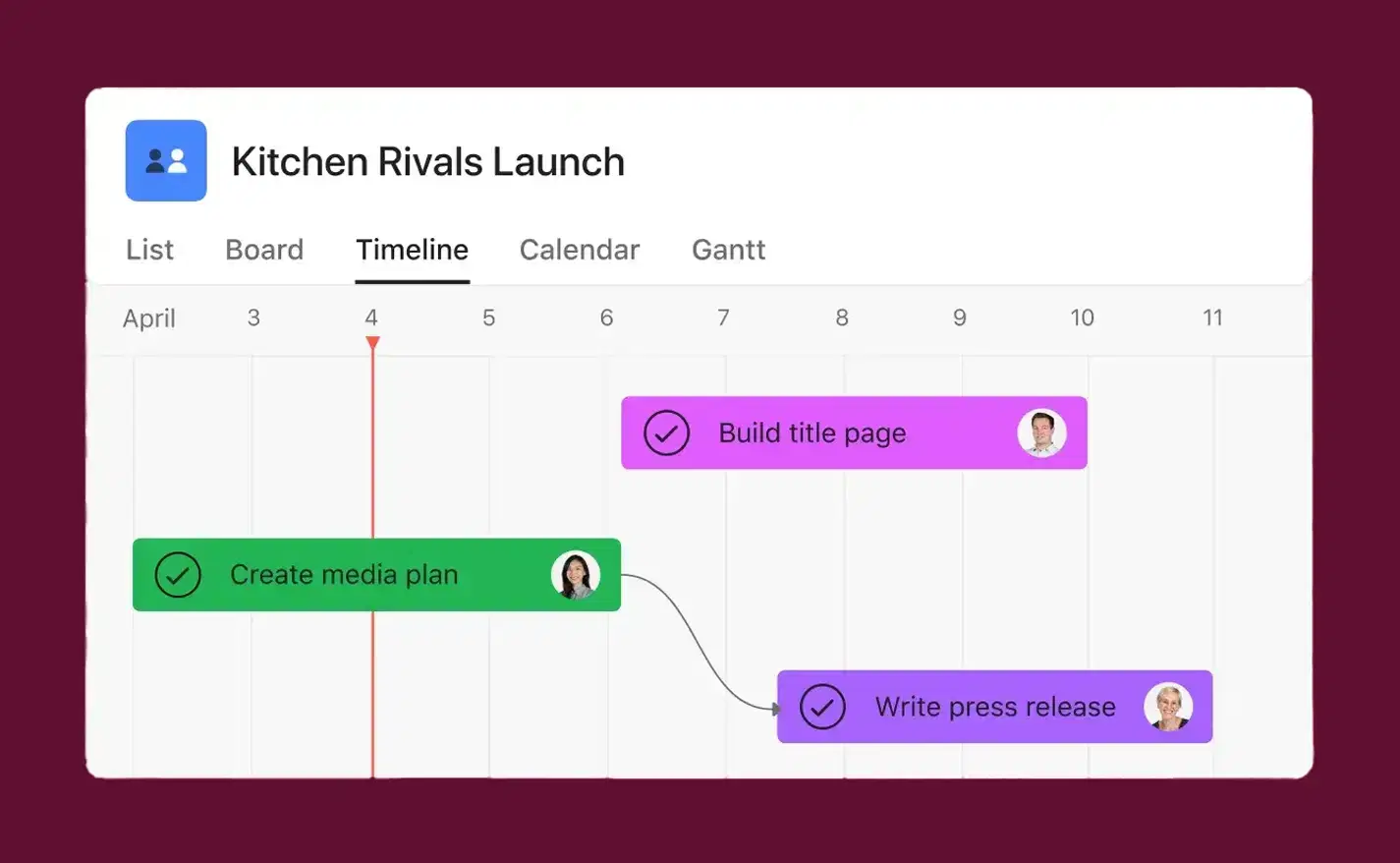 Kitchen Rivals Launch

List Board Timeline Calendar Gantt

April 3 4 5 6 7 8 9 10 11

Build title page

Create media plan

Write press release